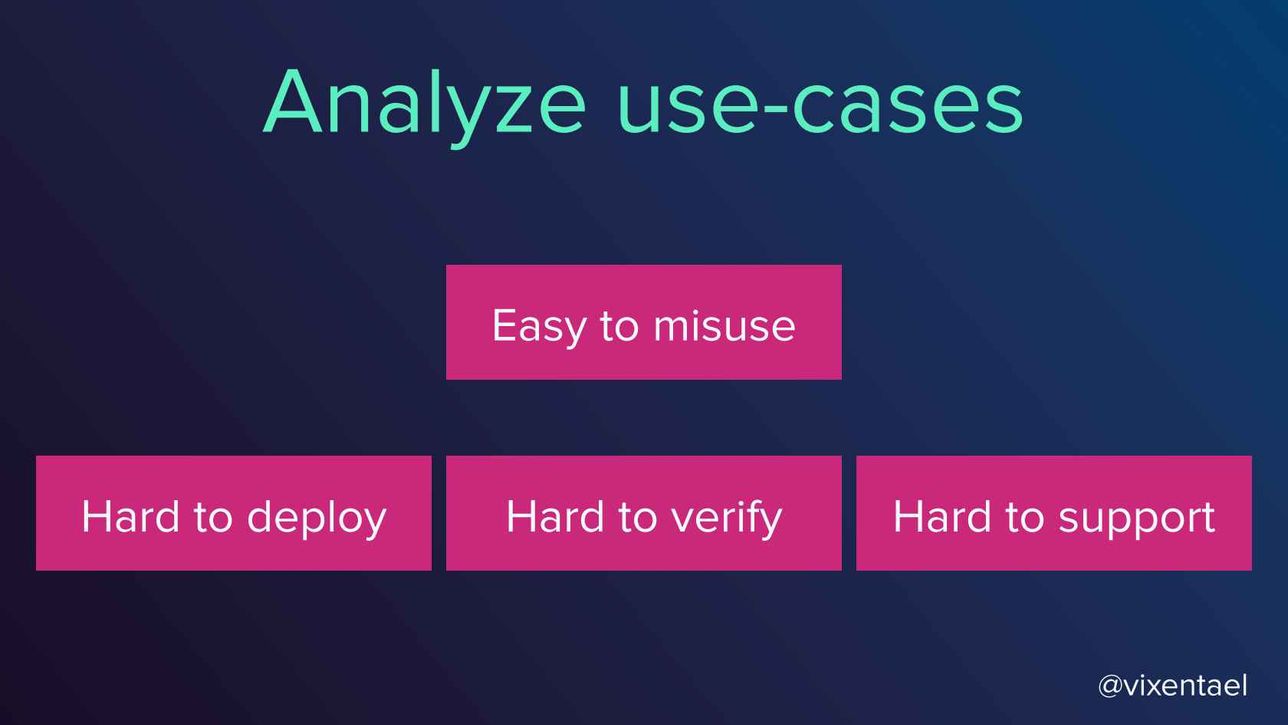 Analyze use-cases

Easy to misuse

Hard to deploy

Hard to verify

Hard to support

@vixentael